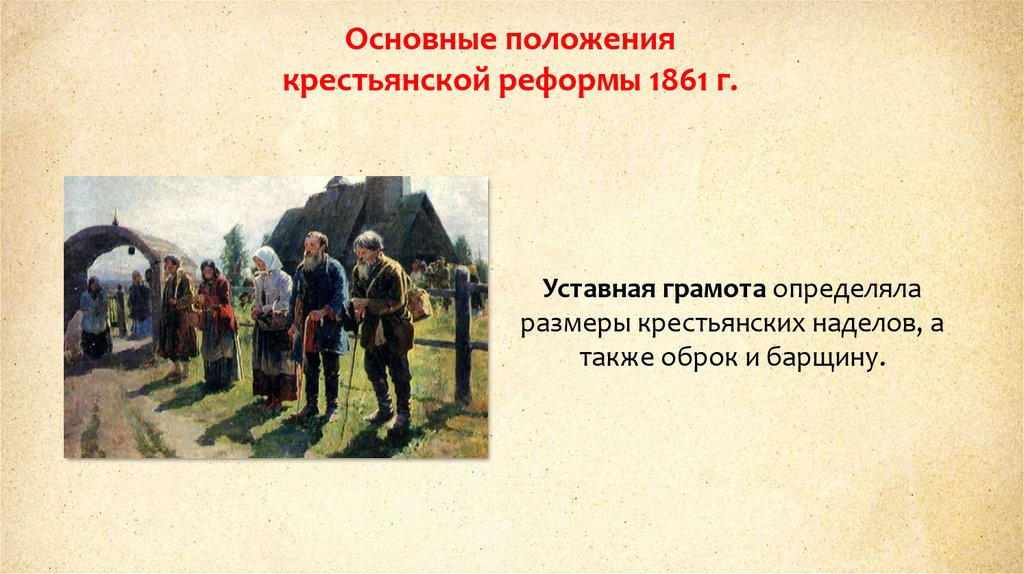 Основные положения крестьянской реформы 1861 г.

Уставная грамота определяла размеры крестьянских наделов, а также оброк и барщину.